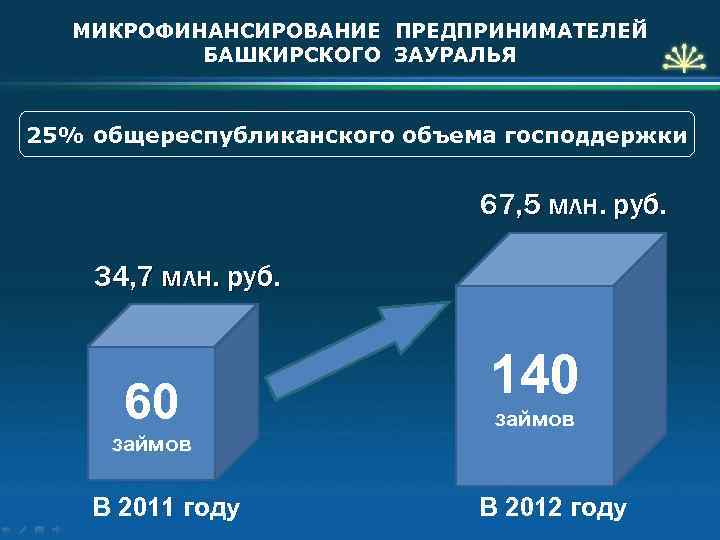 МИКРОФИНАНСИРОВАНИЕ ПРЕДПРИНИМАТЕЛЕЙ БАШКИРСКОГО ЗАУРАЛЬЯ

25% общереспубликанского объема господдержки

34,7 млн. руб.

60
займов

В 2011 году

67,5 млн. руб.

140
займов

В 2012 году